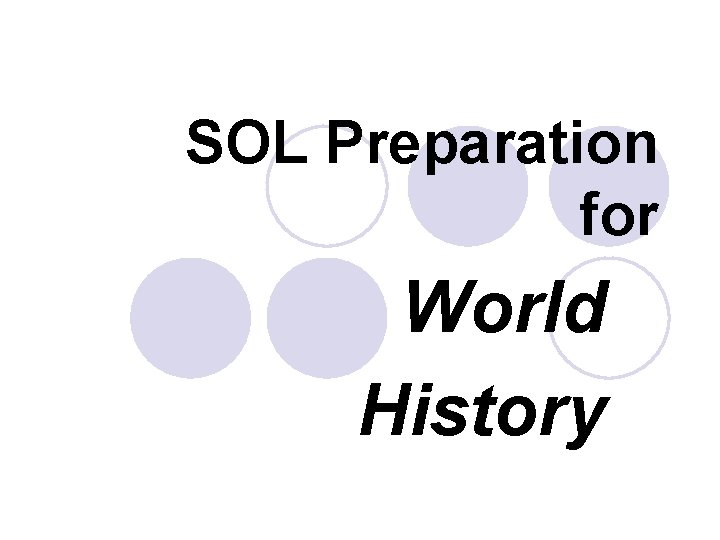 SOL Preparation for

World History